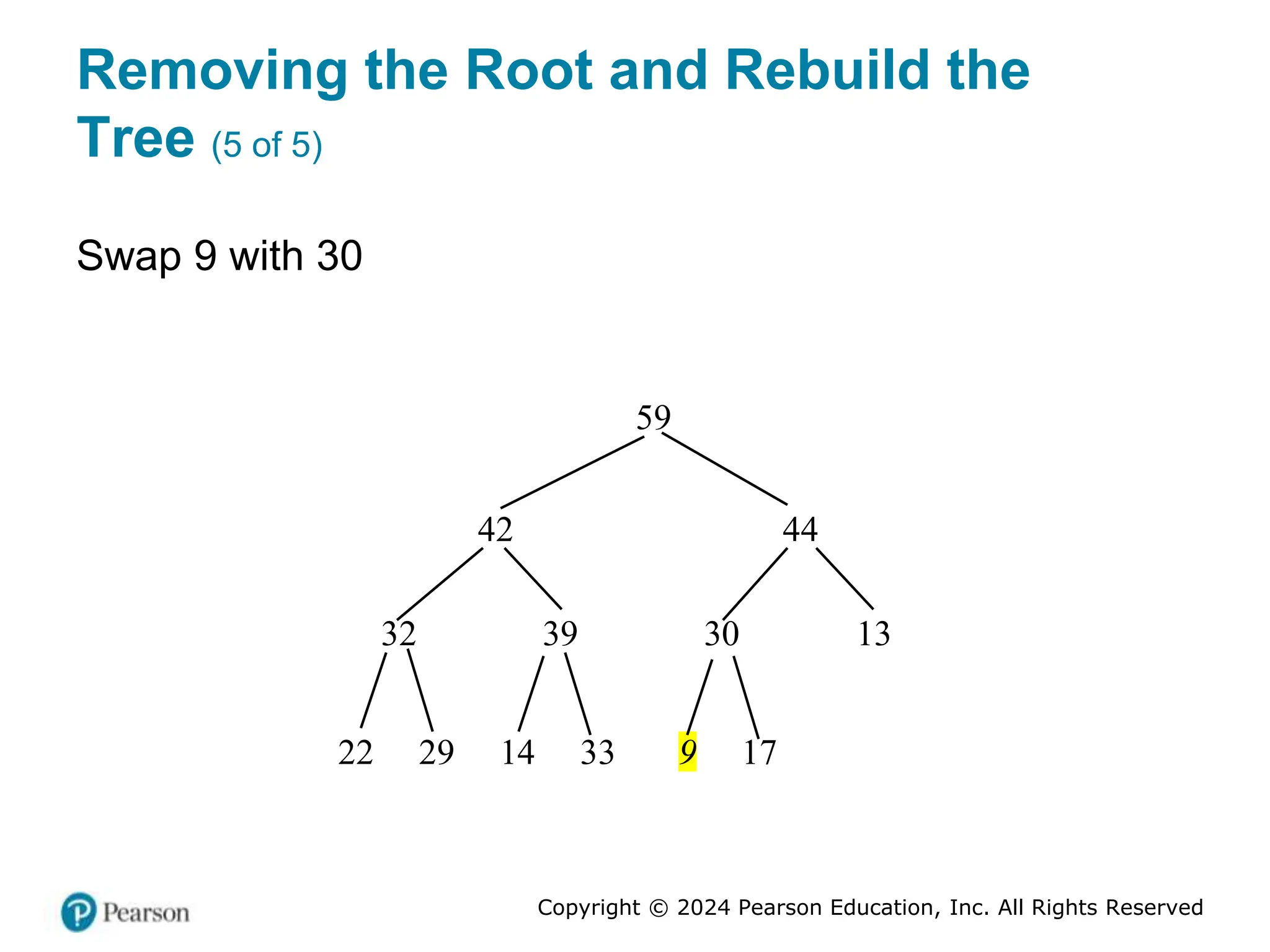 Removing the Root and Rebuild the Tree (5 of 5)

Swap 9 with 30

59

42 44

32 39 30 13

22 29 14 33 9 17

Pearson

Copyright © 2024 Pearson Education, Inc. All Rights Reserved